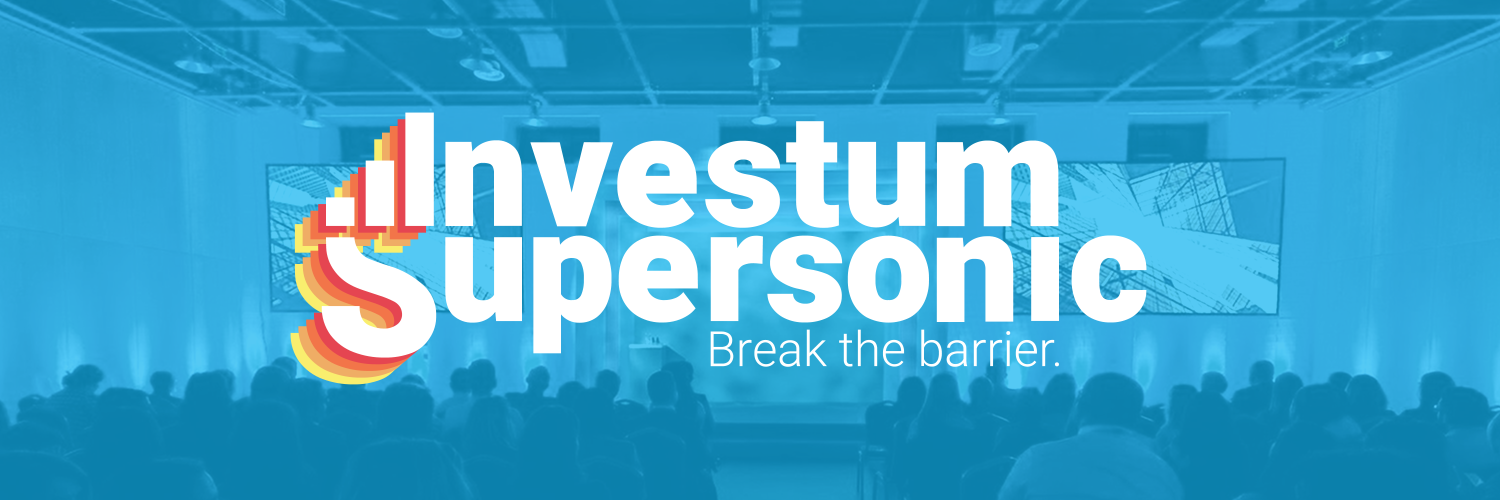 Investum
Supersonic
Break the barrier.